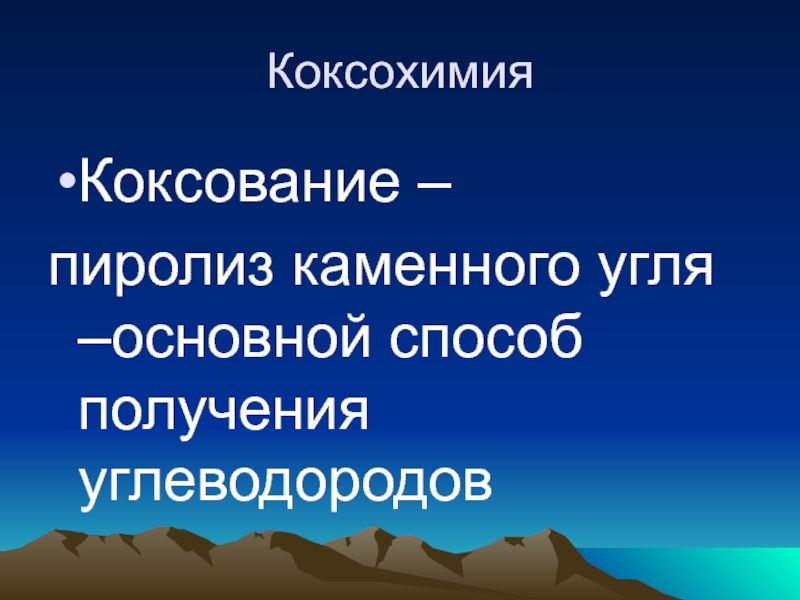 Коксохимия

•Коксование –
пиролиз каменного угля –основной способ получения углеводородов